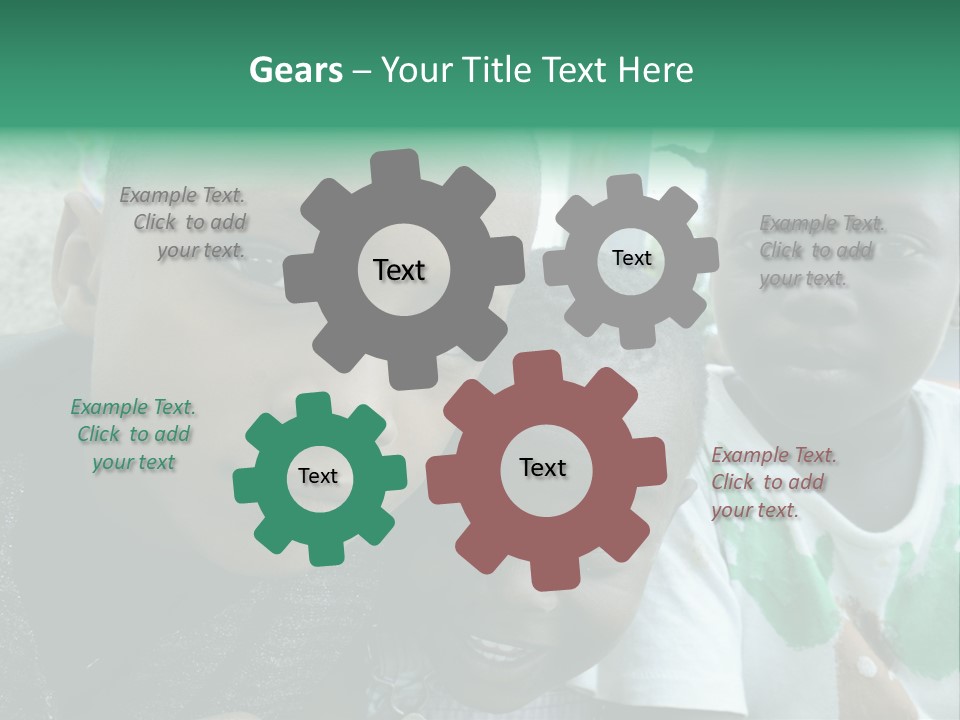 Gears – Your Title Text Here

Example Text. Click to add your text.

Text

Text

Example Text. Click to add your text.

Example Text. Click to add your text

Text

Text

Example Text. Click to add your text.